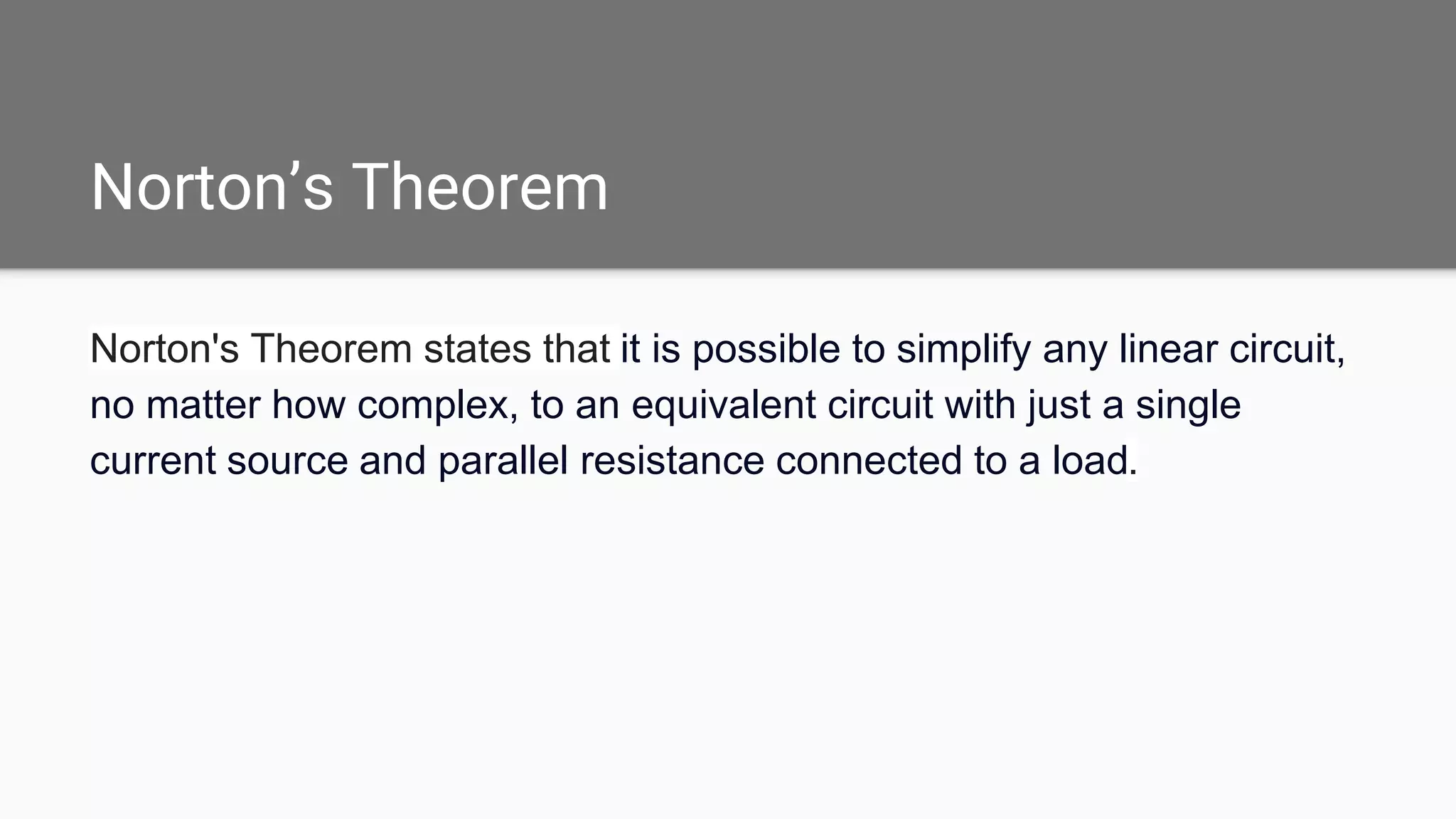 Norton’s Theorem

Norton's Theorem states that it is possible to simplify any linear circuit, no matter how complex, to an equivalent circuit with just a single current source and parallel resistance connected to a load.